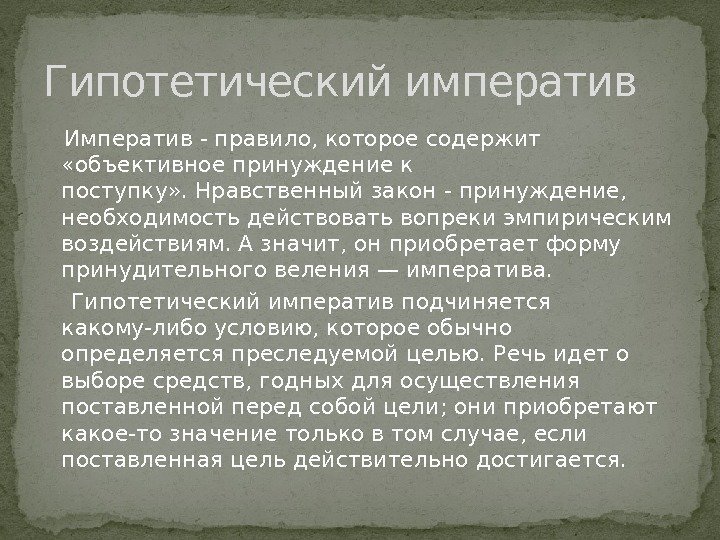 Гипотетический императив

Императив - правило, которое содержит «объективное принуждение к поступку». Нравственный закон - принуждение, необходимость действовать вопреки эмпирическим воздействиям. А значит, он приобретает форму принудительного веления — императива.

Гипотетический императив подчиняется какому-либо условию, которое обычно определяется преследуемой целью. Речь идет о выборе средств, годных для осуществления поставленной перед собой цели; они приобретают какое-то значение только в том случае, если поставленная цель действительно достигается.